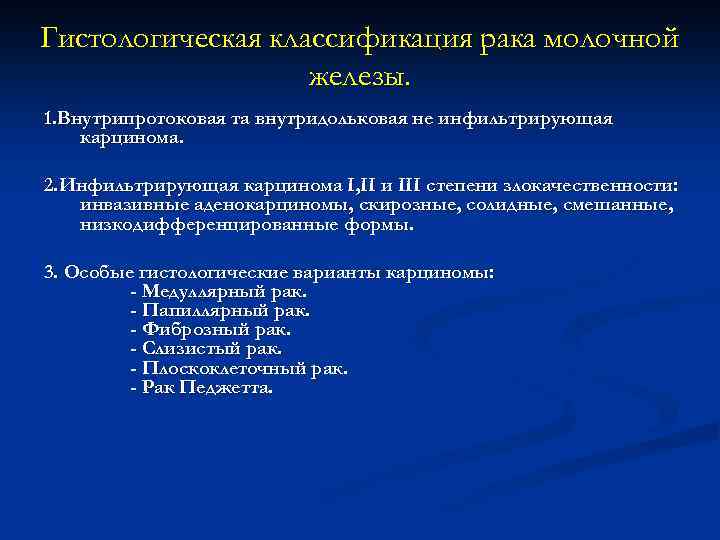 Гистологическая классификация рака молочной железы.

1.Внутрипротоковая та внутридольковая не инфильтрирующая карцинома.

2.Инфильтрирующая карцинома I,II и III степени злокачественности: инвазивные аденокарциномы, скирозные, солидные, смешанные, низкодифференцированные формы.

3. Особые гистологические варианты карциномы:
- Медуллярный рак.
- Папиллярный рак.
- Фиброзный рак.
- Слизистый рак.
- Плоскоклеточный рак.
- Рак Педжетта.